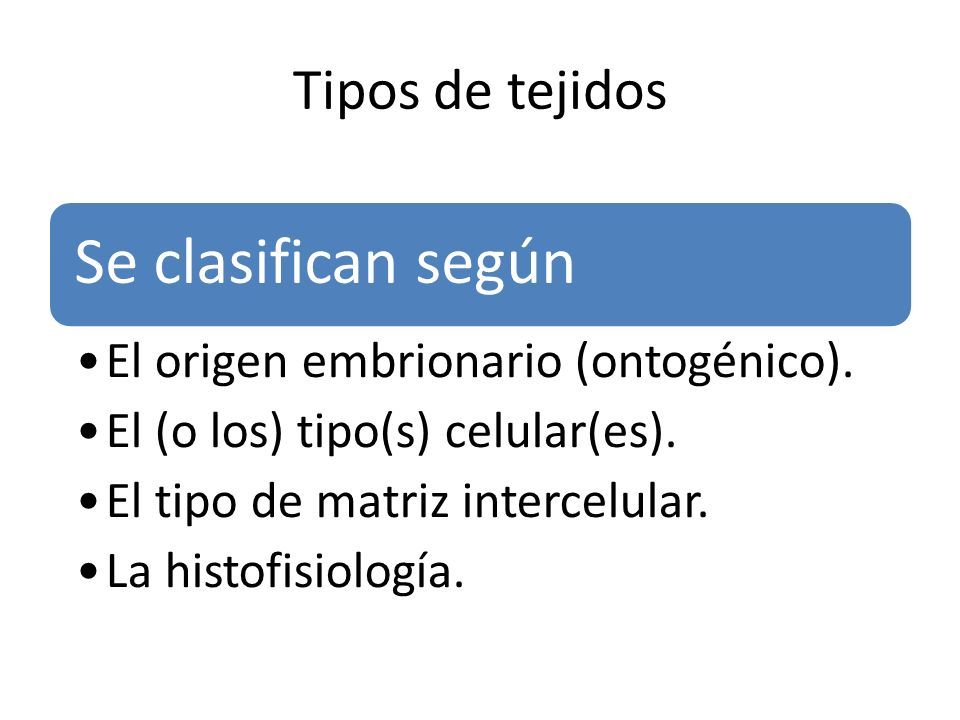 Tipos de tejidos

Se clasifican según

• El origen embrionario (ontogénico).
• El (o los) tipo(s) celular(es).
• El tipo de matriz intercelular.
• La histofisiología.